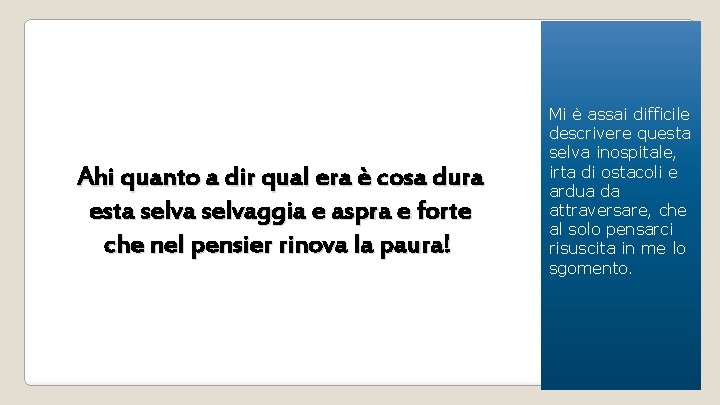 Ahi quanto a dir qual era è cosa dura
esta selva selvaggia e aspra e forte
che nel pensier rinova la paura!

Mi è assai difficile descrivere questa selva inospitale, irta di ostacoli e ardua da attraversare, che al solo pensarci risuscita in me lo sgomento.